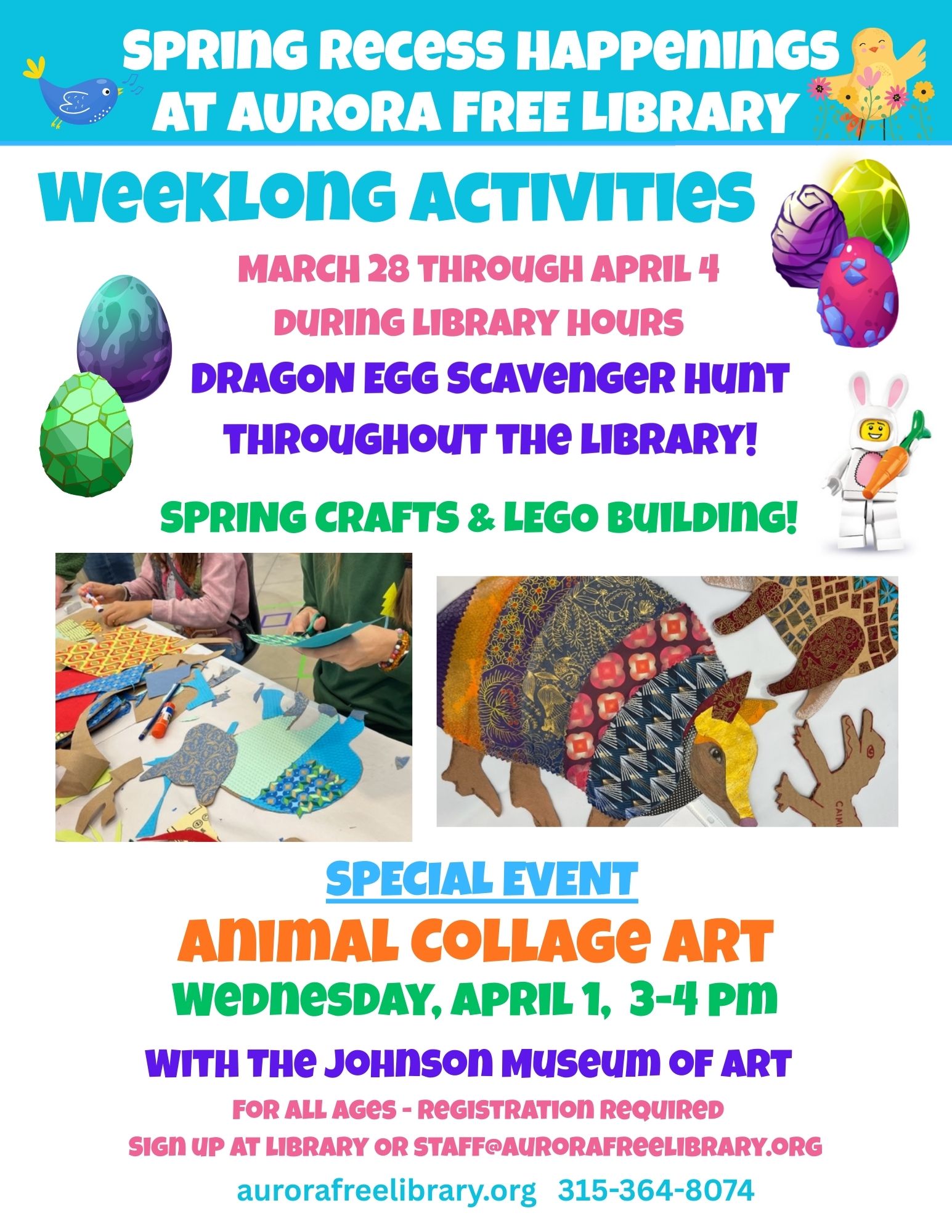 SPRING RECESS HAPPENINGS AT AURORA FREE LIBRARY

WEEKLONG ACTIVITIES

MARCH 28 THROUGH APRIL 4
DURING LIBRARY HOURS

DRAGON EGG SCAVENGER HUNT THROUGHOUT THE LIBRARY!

SPRING CRAFTS & LEGO BUILDING!

SPECIAL EVENT

ANIMAL COLLAGE ART

WEDNESDAY, APRIL 1, 3-4 PM

WITH THE JOHNSON MUSEUM OF ART

FOR ALL AGES - REGISTRATION REQUIRED
SIGN UP AT LIBRARY OR STAFF@AURORAFREELIBRARY.ORG

aurorafreelibrary.org 315-364-8074